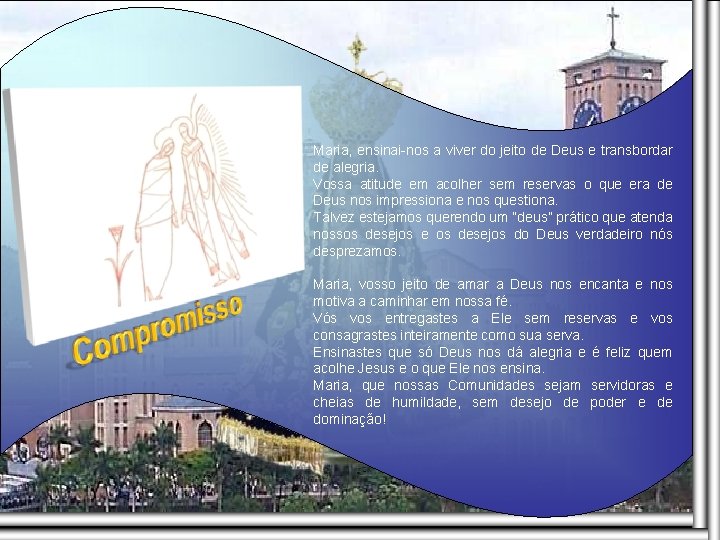 Compromisso

Maria, ensinai-nos a viver do jeito de Deus e transbordar de alegria.
Vossa atitude em acolher sem reservas o que era de Deus nos impressiona e nos questiona.
Talvez estejamos querendo um "deus" prático que atenda nossos desejos e os desejos do Deus verdadeiro nós desprezamos.

Maria, vosso jeito de amar a Deus nos encanta e nos motiva a caminhar em nossa fé.
Vós vos entregastes a Ele sem reservas e vos consagrastes inteiramente como sua serva.
Ensinastes que só Deus nos dá alegria e é feliz quem acolhe Jesus e o que Ele nos ensina.
Maria, que nossas Comunidades sejam servidoras e cheias de humildade, sem desejo de poder e de dominação!